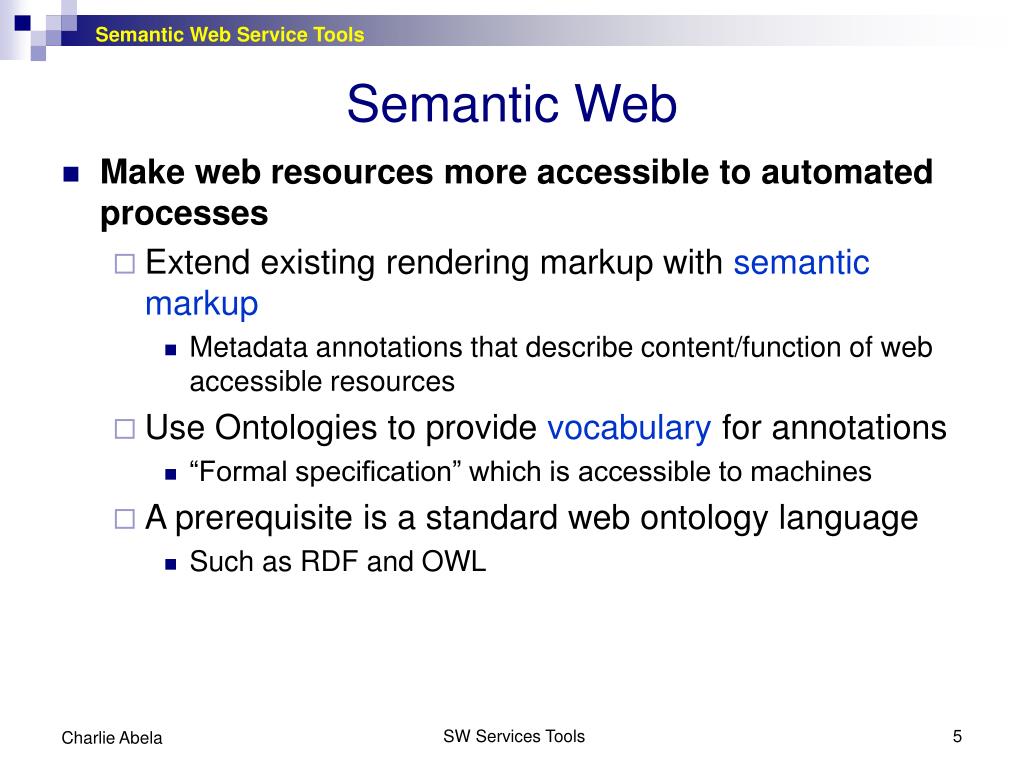 Semantic Web Service Tools

Semantic Web

Make web resources more accessible to automated processes

Extend existing rendering markup with semantic markup

Metadata annotations that describe content/function of web accessible resources

Use Ontologies to provide vocabulary for annotations

“Formal specification” which is accessible to machines

A prerequisite is a standard web ontology language

Such as RDF and OWL

Charlie Abela

SW Services Tools

5